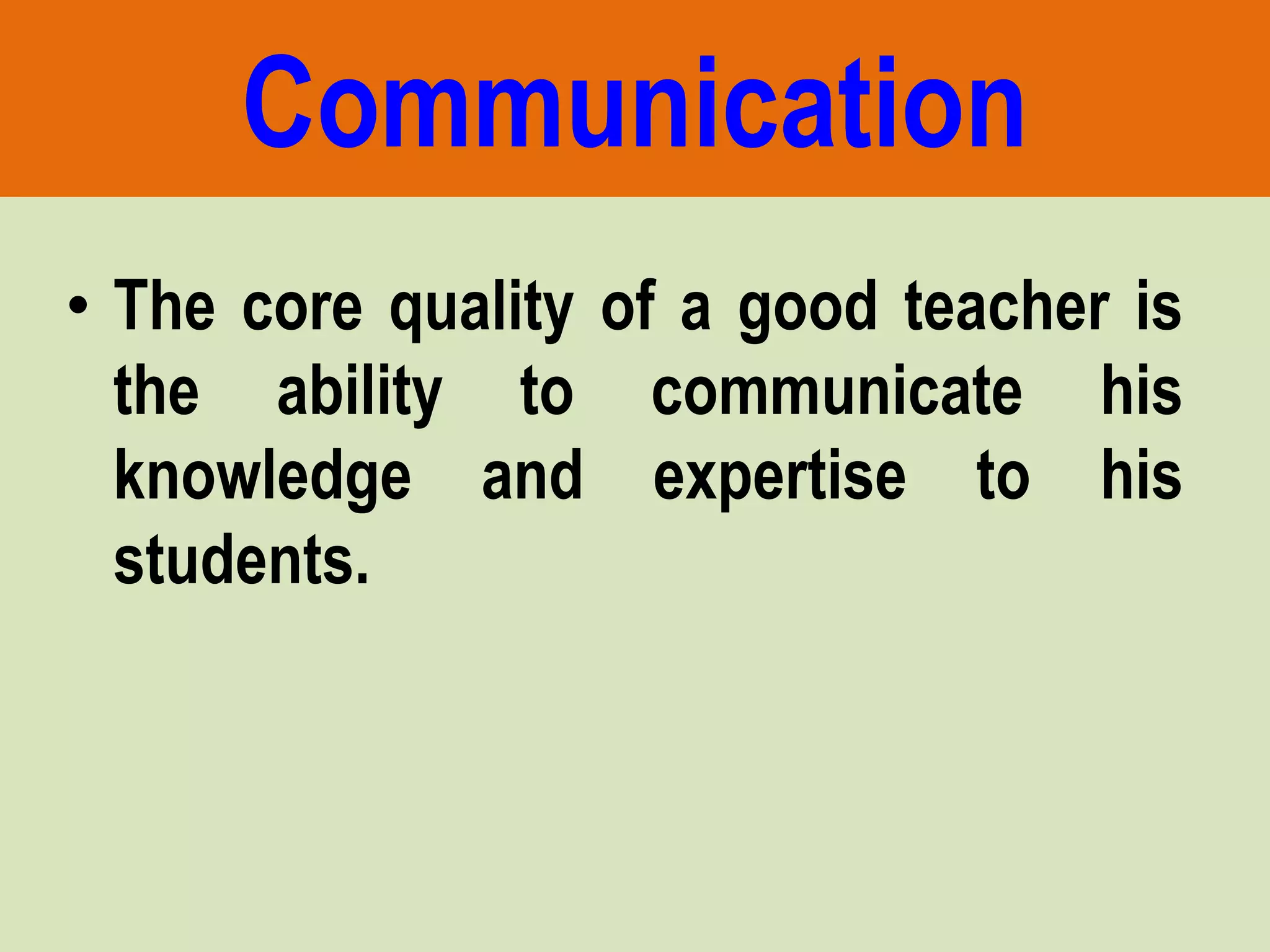 Communication

• The core quality of a good teacher is the ability to communicate his knowledge and expertise to his students.